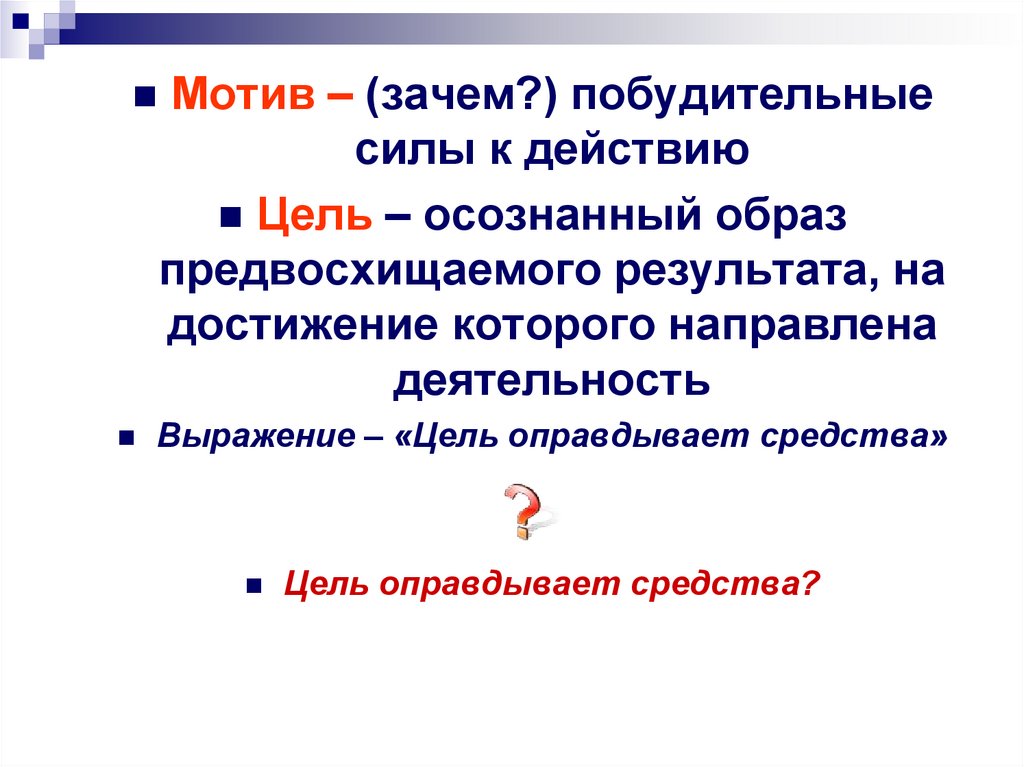 Мотив – (зачем?) побудительные силы к действию

Цель – осознанный образ предвосхищаемого результата, на достижение которого направлена деятельность

Выражение – «Цель оправдывает средства»

Цель оправдывает средства?